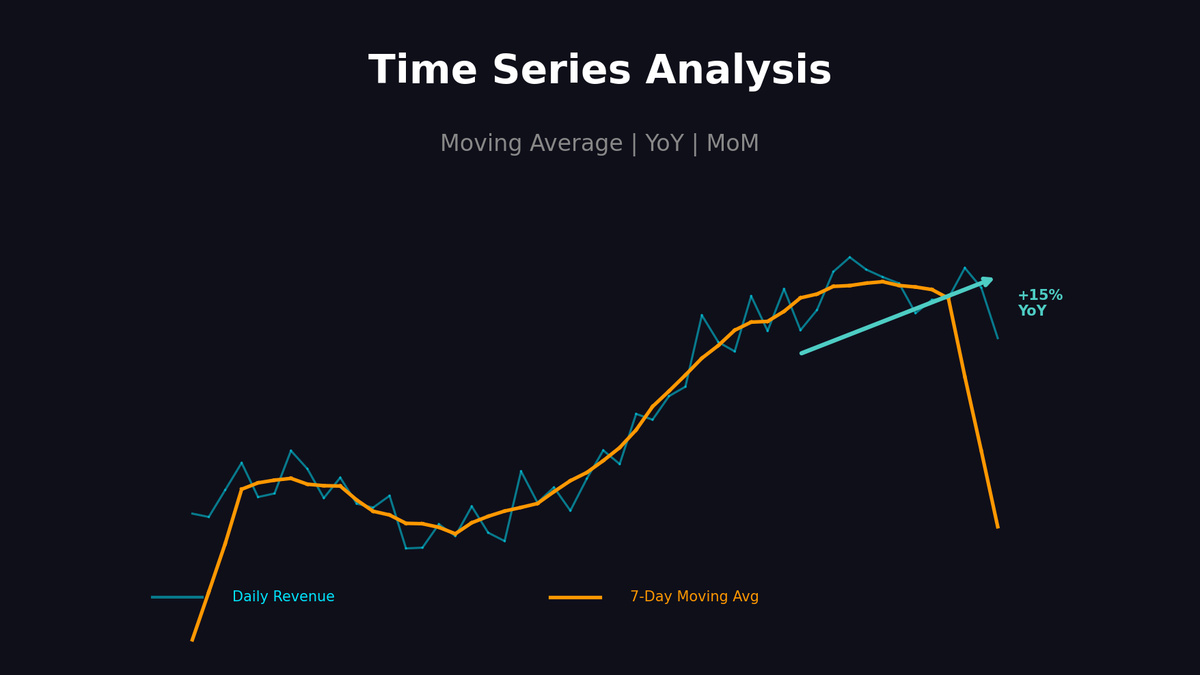 Time Series Analysis

Moving Average | YoY | MoM

+15%
YoY

Daily Revenue

7-Day Moving Avg